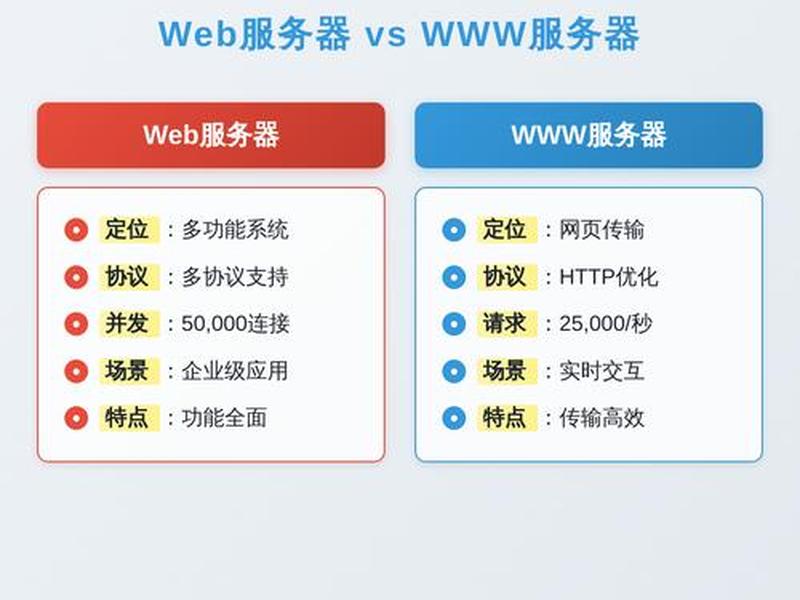 Web服务器 vs WWW服务器

Web服务器

定位：多功能系统
协议：多协议支持
并发：50,000连接
场景：企业级应用
特点：功能全面

WWW服务器

定位：网页传输
协议：HTTP优化
请求：25,000/秒
场景：实时交互
特点：传输高效